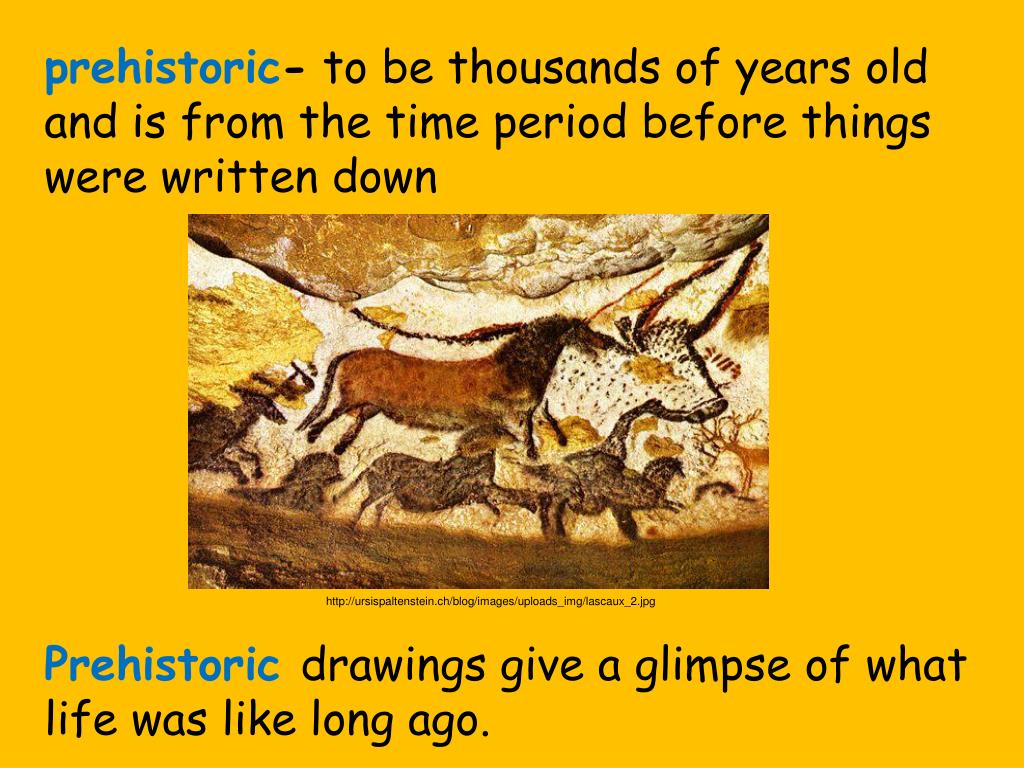 prehistoric- to be thousands of years old and is from the time period before things were written down

http://ursispaltenstein.ch/blog/images/uploads_img/lascaux_2.jpg

Prehistoric drawings give a glimpse of what life was like long ago.